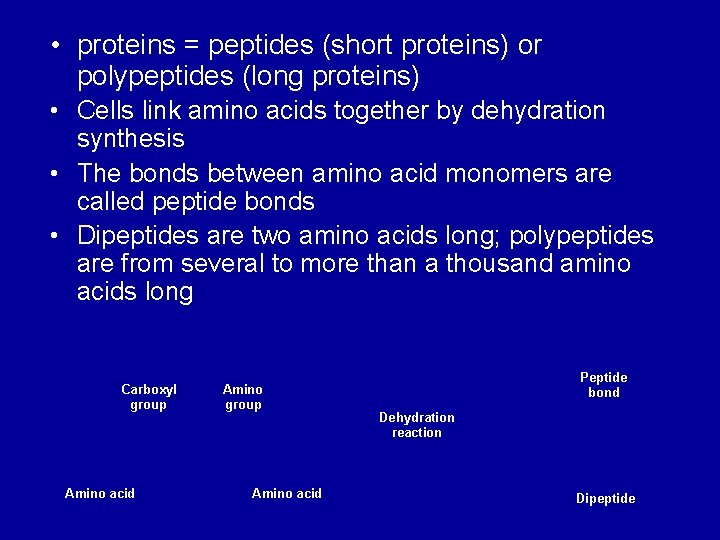 • proteins = peptides (short proteins) or polypeptides (long proteins)
• Cells link amino acids together by dehydration synthesis
• The bonds between amino acid monomers are called peptide bonds
• Dipeptides are two amino acids long; polypeptides are from several to more than a thousand amino acids long

Carboxyl group

Amino group

Dehydration reaction

Peptide bond

Amino acid

Amino acid

Dipeptide